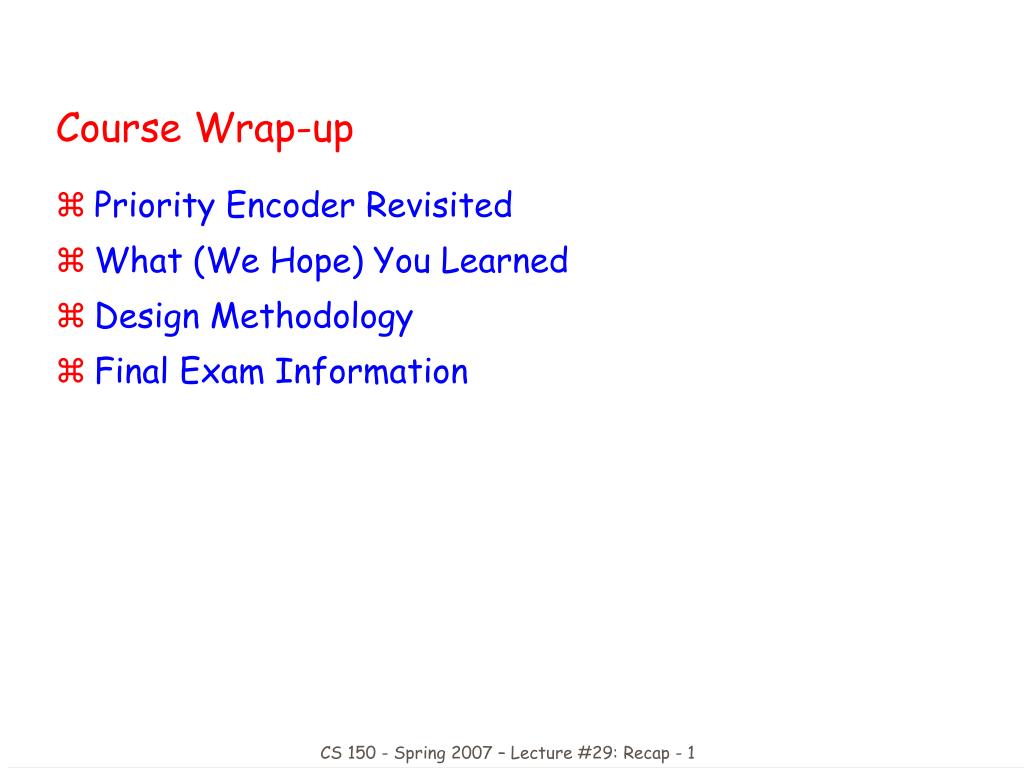 Course Wrap-up

⌘ Priority Encoder Revisited
⌘ What (We Hope) You Learned
⌘ Design Methodology
⌘ Final Exam Information

CS 150 - Spring 2007 – Lecture #29: Recap - 1